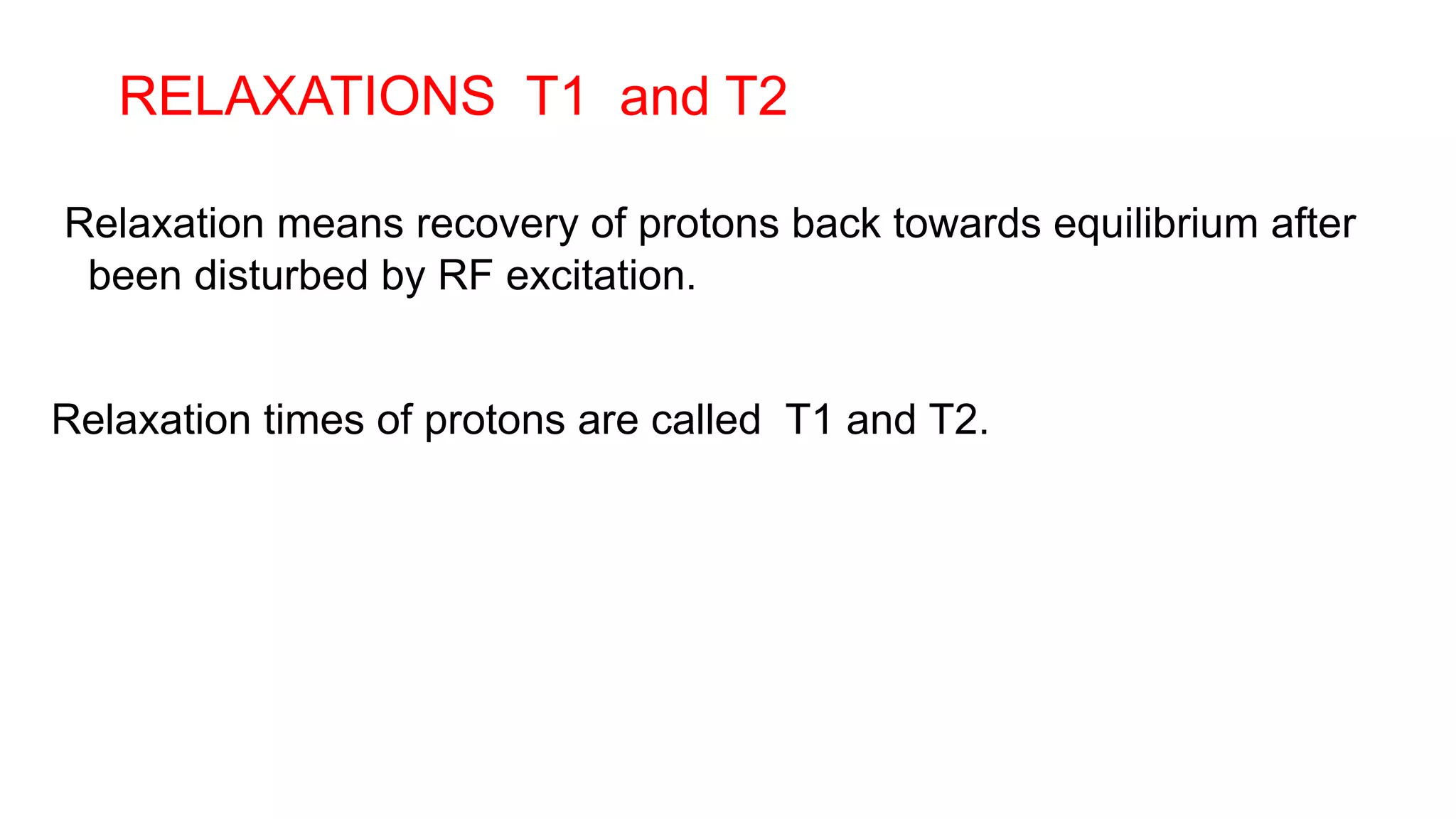 RELAXATIONS T1 and T2

Relaxation means recovery of protons back towards equilibrium after been disturbed by RF excitation.

Relaxation times of protons are called T1 and T2.